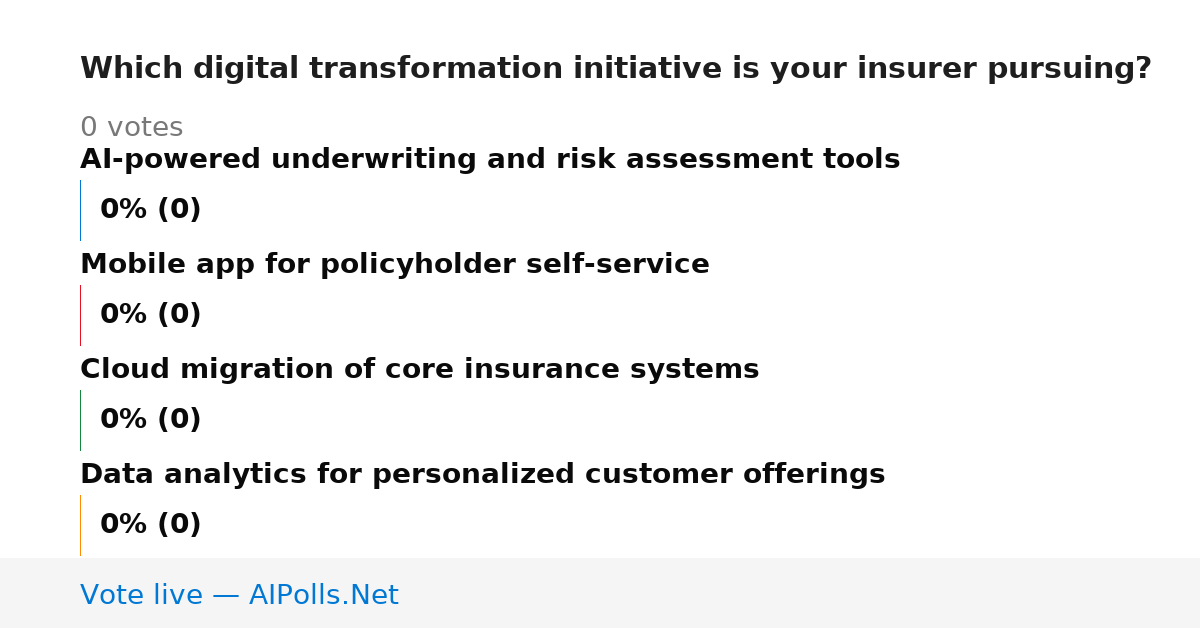 Which digital transformation initiative is your insurer pursuing?

0 votes

AI-powered underwriting and risk assessment tools

0% (0)

Mobile app for policyholder self-service

0% (0)

Cloud migration of core insurance systems

0% (0)

Data analytics for personalized customer offerings

0% (0)

Vote live — AIPolls.Net